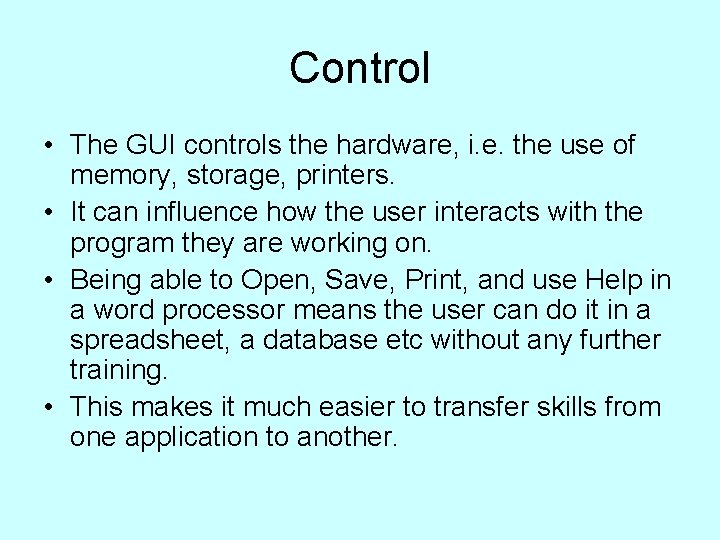 Control

• The GUI controls the hardware, i.e. the use of memory, storage, printers.
• It can influence how the user interacts with the program they are working on.
• Being able to Open, Save, Print, and use Help in a word processor means the user can do it in a spreadsheet, a database etc without any further training.
• This makes it much easier to transfer skills from one application to another.